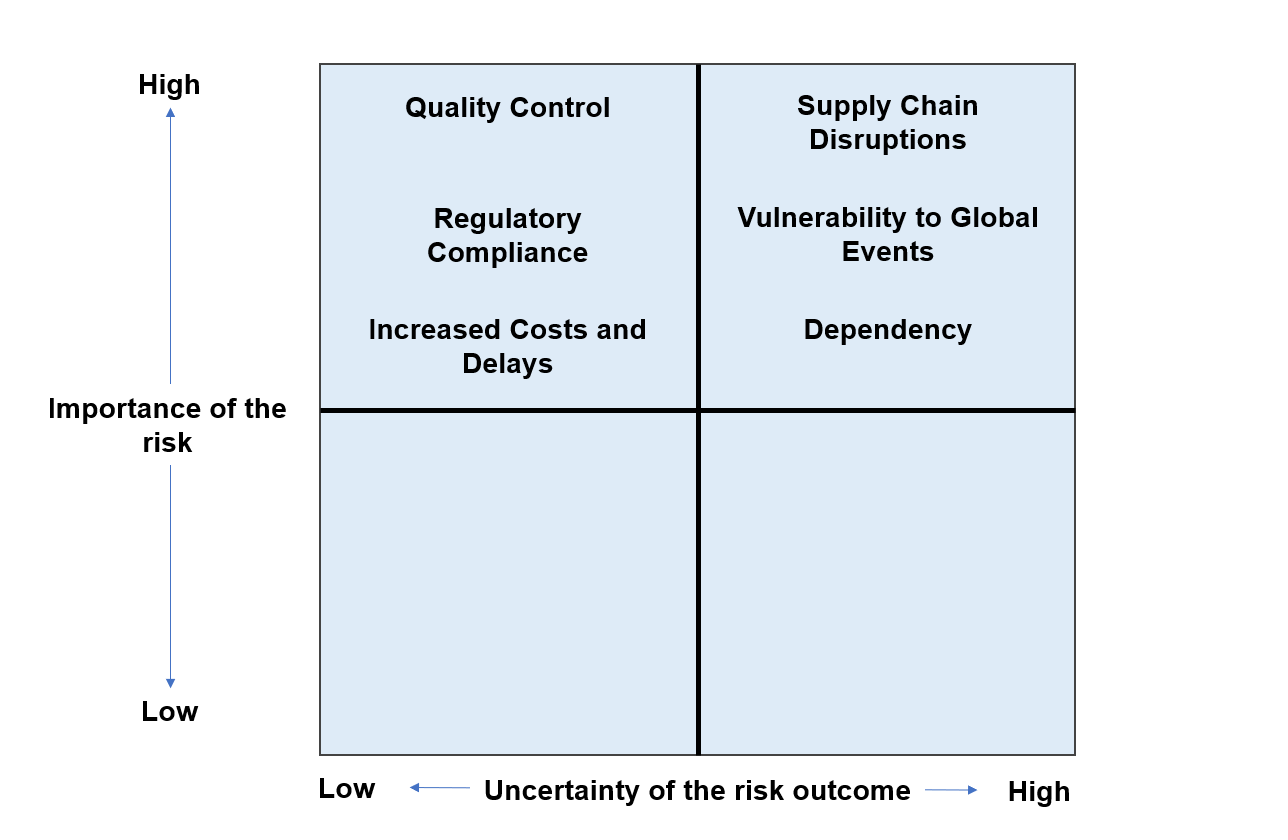 High

Importance of the risk

Low

Quality Control

Regulatory Compliance

Increased Costs and Delays

Supply Chain Disruptions

Vulnerability to Global Events

Dependency

Low Uncertainty of the risk outcome High